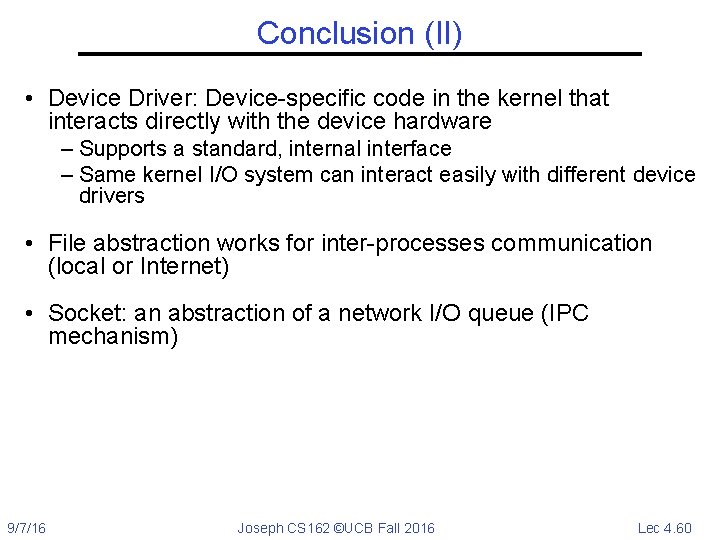 Conclusion (II)

• Device Driver: Device-specific code in the kernel that interacts directly with the device hardware
– Supports a standard, internal interface
– Same kernel I/O system can interact easily with different device drivers

• File abstraction works for inter-processes communication (local or Internet)

• Socket: an abstraction of a network I/O queue (IPC mechanism)

9/7/16 Joseph CS162 ©UCB Fall 2016 Lec 4.60